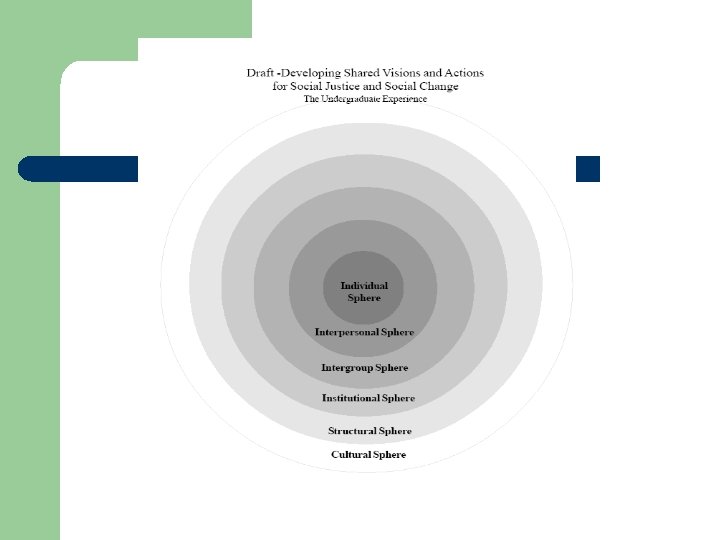 Draft -Developing Shared Visions and Actions for Social Justice and Social Change
The Undergraduate Experience

Individual Sphere

Interpersonal Sphere

Intergroup Sphere

Institutional Sphere

Structural Sphere

Cultural Sphere